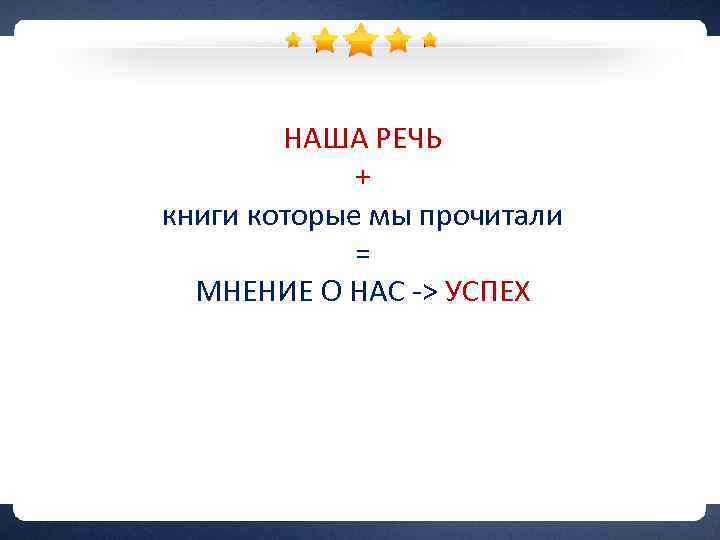 НАША РЕЧЬ
+
книги которые мы прочитали
=
МНЕНИЕ О НАС -> УСПЕХ